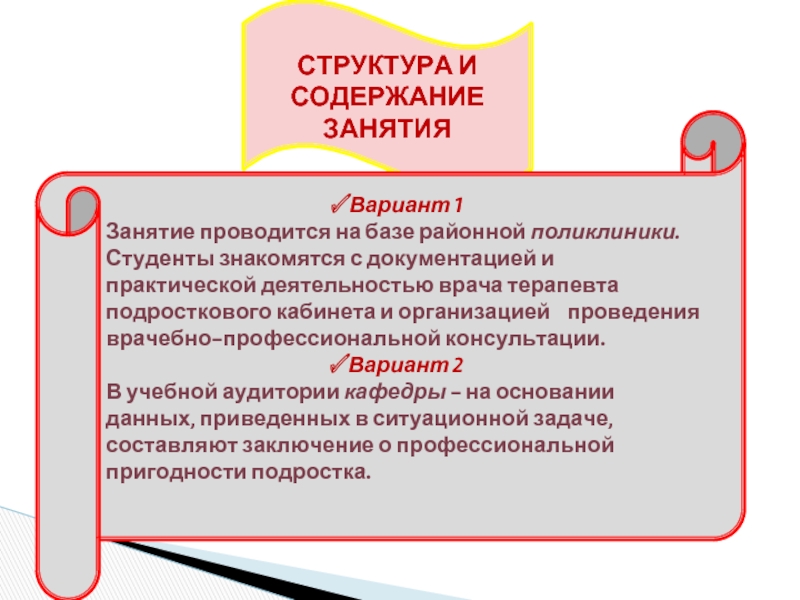 СТРУКТУРА И СОДЕРЖАНИЕ ЗАНЯТИЯ

✓Вариант 1
Занятие проводится на базе районной поликлиники. Студенты знакомятся с документацией и практической деятельностью врача терапевта подросткового кабинета и организацией проведения врачебно–профессиональной консультации.

✓Вариант 2
В учебной аудитории кафедры – на основании данных, приведенных в ситуационной задаче, составляют заключение о профессиональной пригодности подростка.